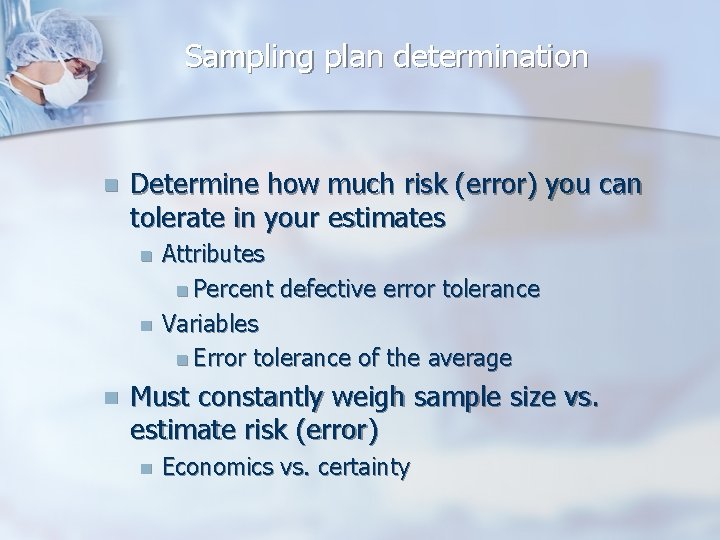 Sampling plan determination

Determine how much risk (error) you can tolerate in your estimates

Attributes

Percent defective error tolerance

Variables

Error tolerance of the average

Must constantly weigh sample size vs. estimate risk (error)

Economics vs. certainty